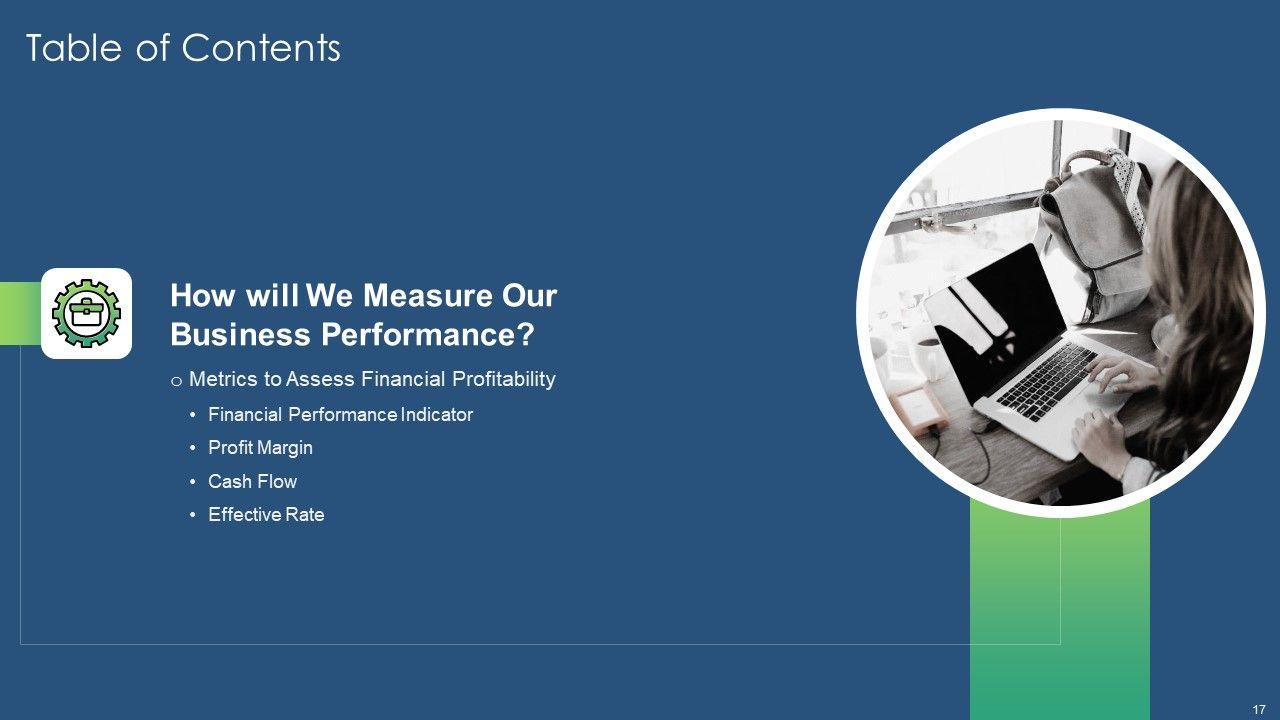 Table of Contents

How will We Measure Our Business Performance?

o Metrics to Assess Financial Profitability

• Financial Performance Indicator
• Profit Margin
• Cash Flow
• Effective Rate

17